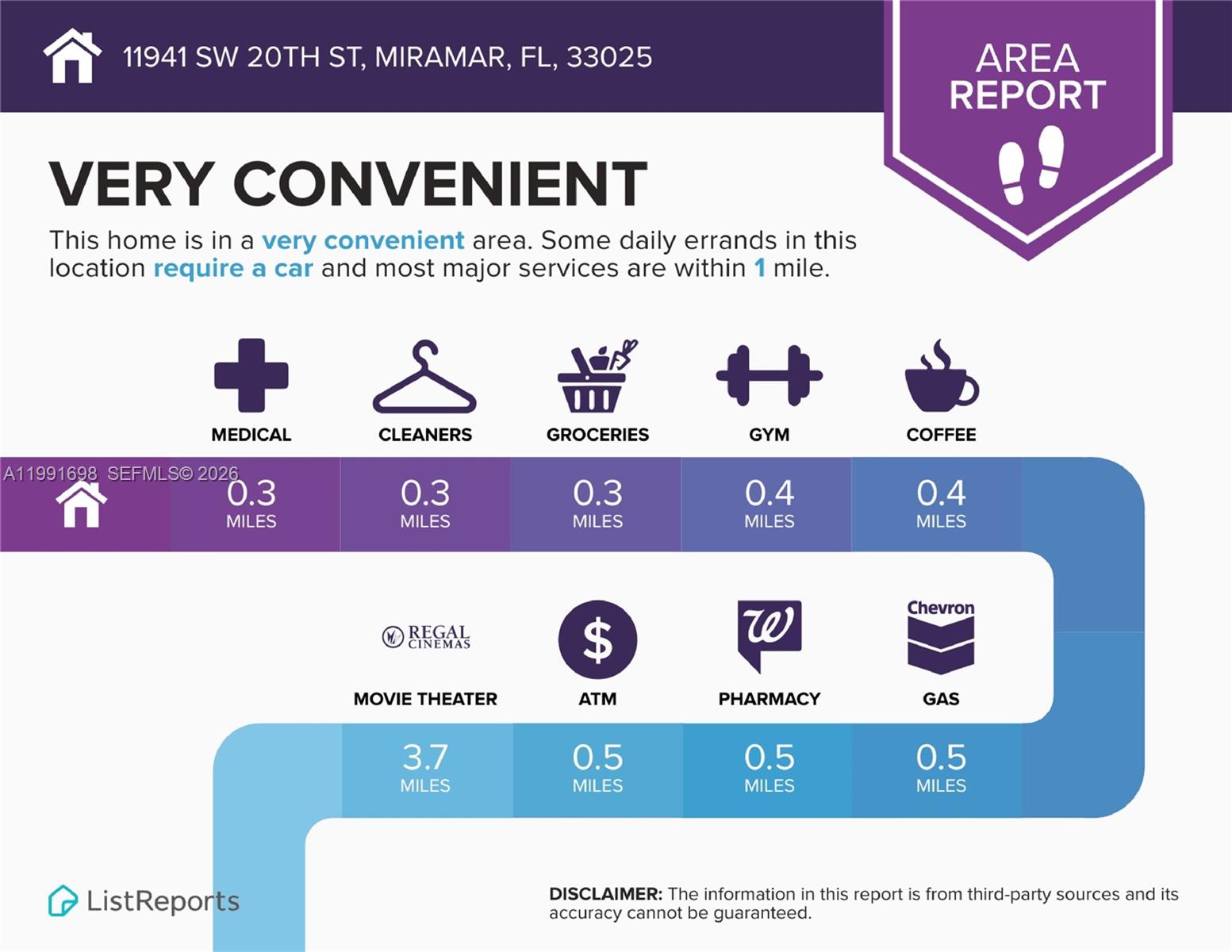 11941 SW 20TH ST, MIRAMAR, FL, 33025

AREA REPORT

VERY CONVENIENT

This home is in a very convenient area. Some daily errands in this location require a car and most major services are within 1 mile.

MEDICAL

CLEANERS

GROCERIES

GYM

COFFEE

A11991698 SEFMLS© 2026

0.3 MILES

0.3 MILES

0.3 MILES

0.4 MILES

0.4 MILES

REGAL CINEMAS

$

W

Chevron

MOVIE THEATER

ATM

PHARMACY

GAS

3.7 MILES

0.5 MILES

0.5 MILES

0.5 MILES

ListReports

DISCLAIMER: The information in this report is from third-party sources and its accuracy cannot be guaranteed.